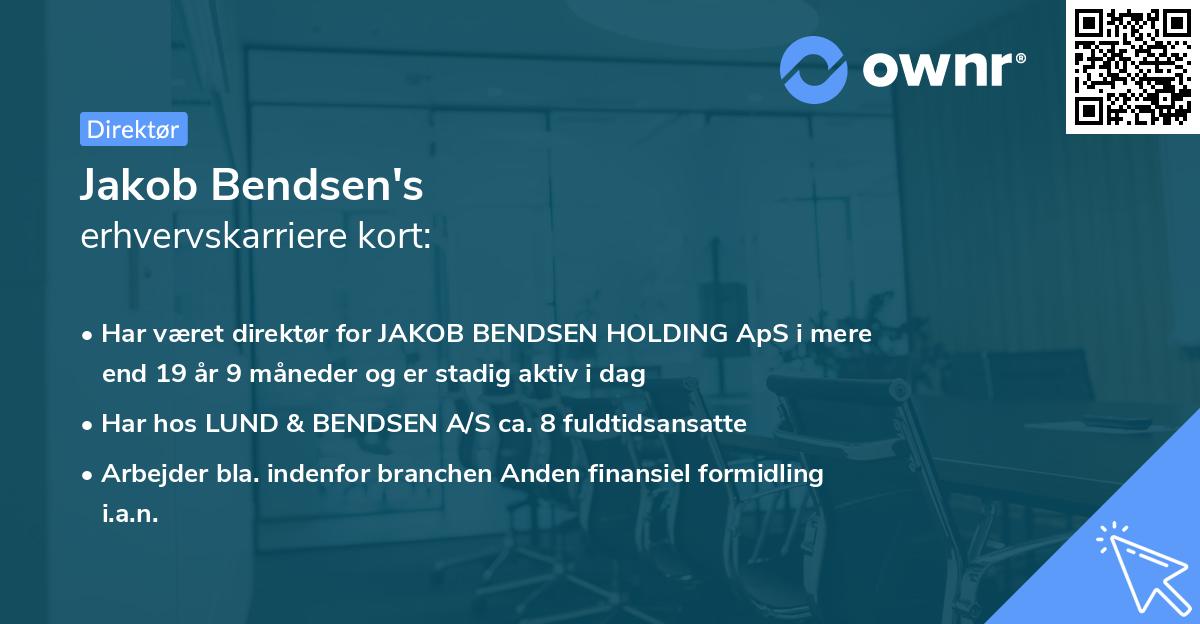 ownr®

Direktør

Jakob Bendsen's
erhvervskarriere kort:

• Har været direktør for JAKOB BENDSEN HOLDING ApS i mere end 19 år 9 måneder og er stadig aktiv i dag
• Har hos LUND & BENDSEN A/S ca. 8 fuldtidsansatte
• Arbejder bla. indenfor branchen Anden finansiel formidling i.a.n.